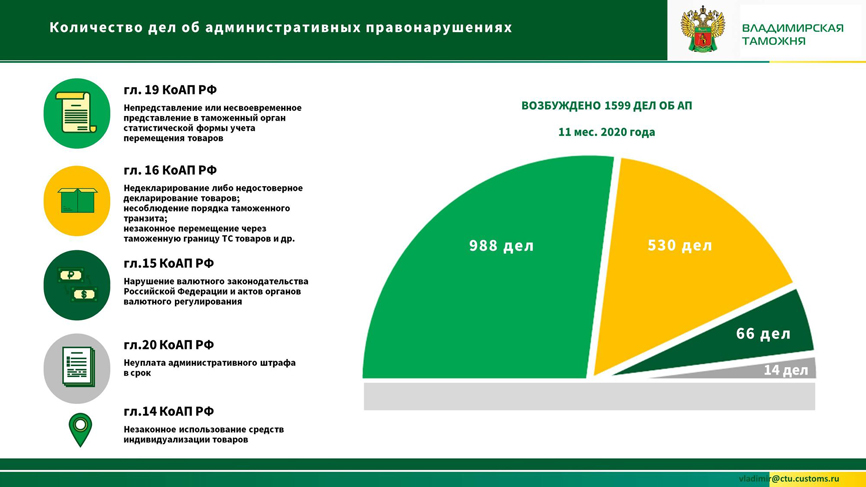 Количество дел об административных правонарушениях

ВЛАДИМИРСКАЯ ТАМОЖНЯ

гл. 19 КоАП РФ

Непредставление или несвоевременное представление в таможенный орган статистической формы учета перемещения товаров

гл. 16 КоАП РФ

Недекларирование либо недостоверное декларирование товаров; несоблюдение порядка таможенного транзита; незаконное перемещение через таможенную границу ТС товаров и др.

гл.15 КоАП РФ

Нарушение валютного законодательства Российской Федерации и актов органов валютного регулирования

гл.20 КоАП РФ

Неуплата административного штрафа в срок

гл.14 КоАП РФ

Незаконное использование средств индивидуализации товаров

ВОЗБУЖДЕНО 1599 ДЕЛ ОБ АП

11 мес. 2020 года

988 дел

530 дел

66 дел

14 дел

vladimir@ctu.customs.ru